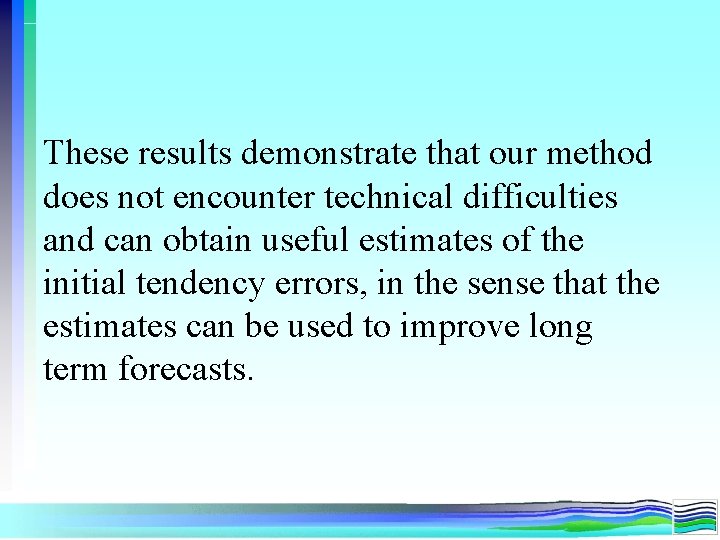 These results demonstrate that our method does not encounter technical difficulties and can obtain useful estimates of the initial tendency errors, in the sense that the estimates can be used to improve long term forecasts.